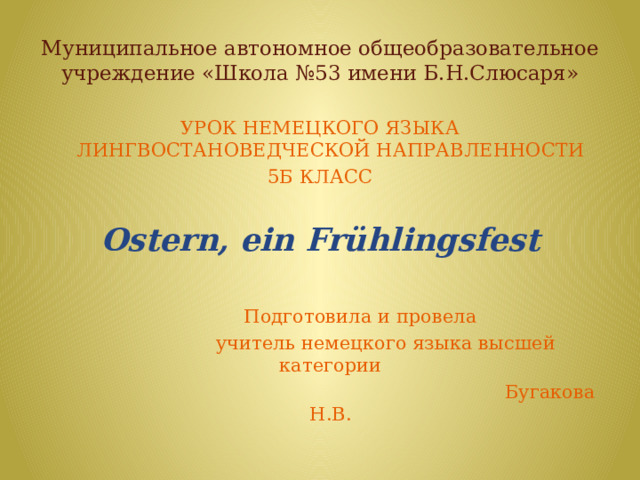 Муниципальное автономное общеобразовательное учреждение «Школа №53 имени Б.Н.Слюсаря»

УРОК НЕМЕЦКОГО ЯЗЫКА ЛИНГВОСТАНОВЕДЧЕСКОЙ НАПРАВЛЕННОСТИ

5Б КЛАСС

Ostern, ein Frühlingsfest

Подготовила и провела

учитель немецкого языка высшей категории

Бугакова Н.В.